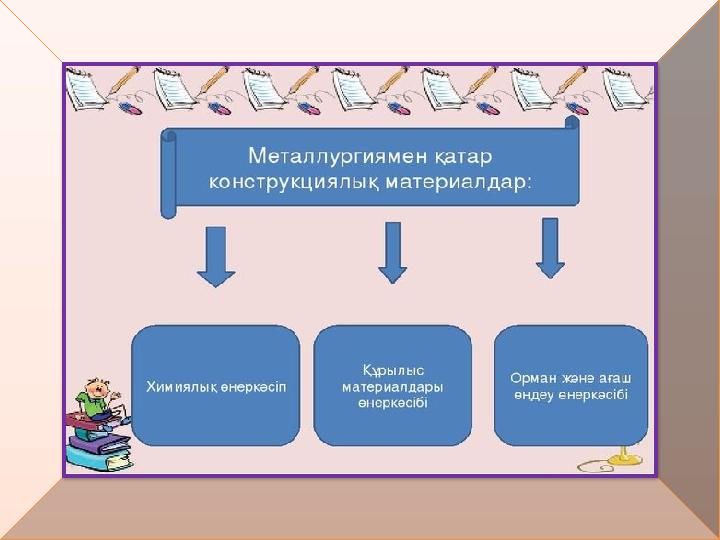 Металлургиямен қатар конструкциялық материалдар:

Химиялық өнеркәсіп

Құрылыс материалдары өнеркәсібі

Орман және ағаш өңдеу өнеркәсібі